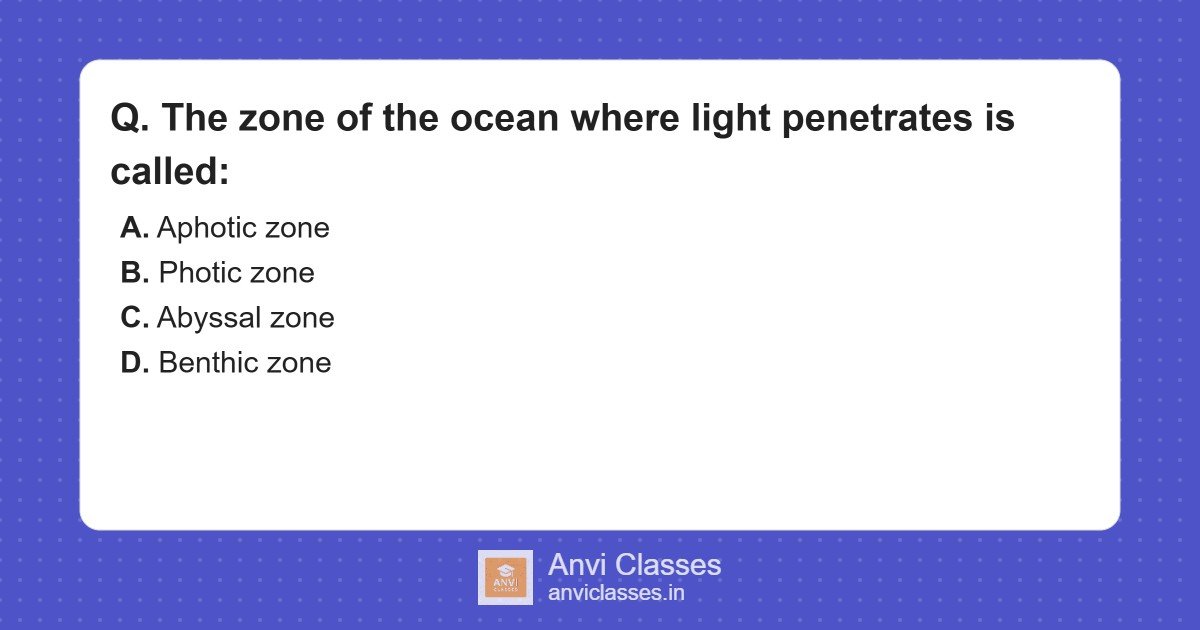 Q. The zone of the ocean where light penetrates is called:

A. Aphotic zone
B. Photic zone
C. Abyssal zone
D. Benthic zone

ANVI CLASSES

Anvi Classes
anviclasses.in